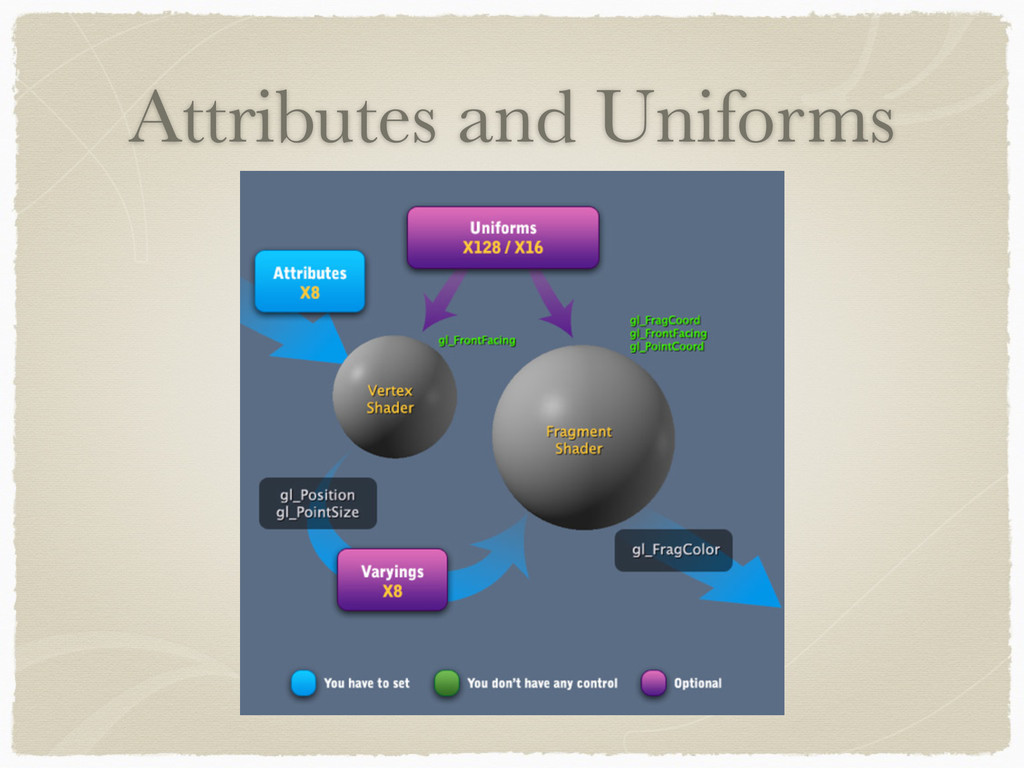 Attributes and Uniforms

Uniforms
X128 / X16

Attributes
X8

gl_FrontFacing

gl_FragCoord
gl_FrontFacing
gl_PointCoord

Vertex
Shader

Fragment
Shader

gl_Position
gl_PointSize

Varyings
X8

gl_FragColor

You have to set

You don't have any control

Optional